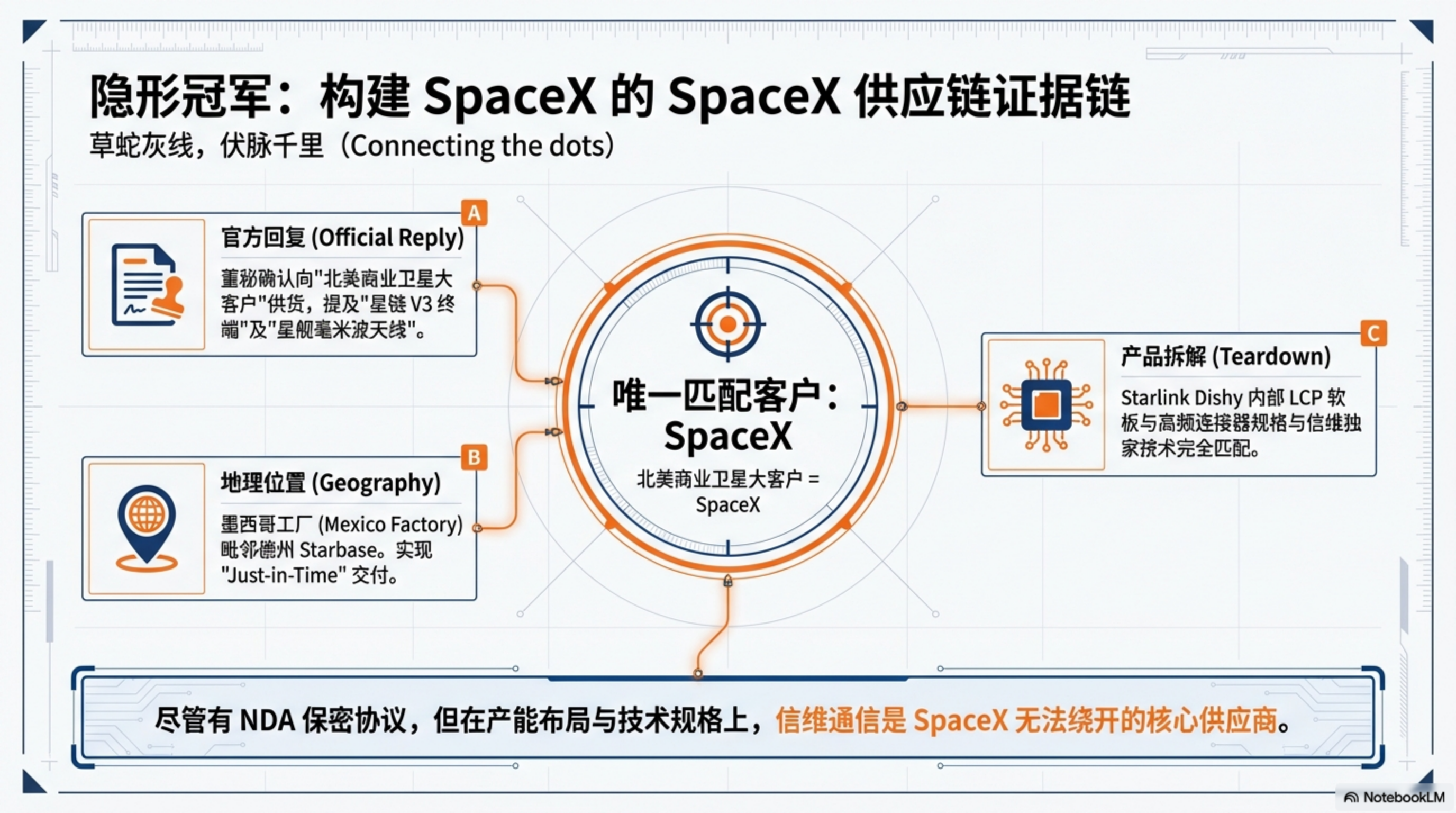 隐形冠军：构建 SpaceX 的 SpaceX 供应链证据链

草蛇灰线，伏脉千里（Connecting the dots）

A

官方回复 (Official Reply)

董秘确认向"北美商业卫星大客户"供货，提及"星链 V3 终端"及"星舰毫米波天线"。

B

地理位置 (Geography)

墨西哥工厂 (Mexico Factory) 毗邻德州 Starbase。实现 "Just-in-Time" 交付。

唯一匹配客户：SpaceX

北美商业卫星大客户 = SpaceX

C

产品拆解 (Teardown)

Starlink Dishy 内部 LCP 软板与高频连接器规格与信维独家技术完全匹配。

尽管有 NDA 保密协议，但在产能布局与技术规格上，信维通信是 SpaceX 无法绕开的核心供应商。

NotebookLM